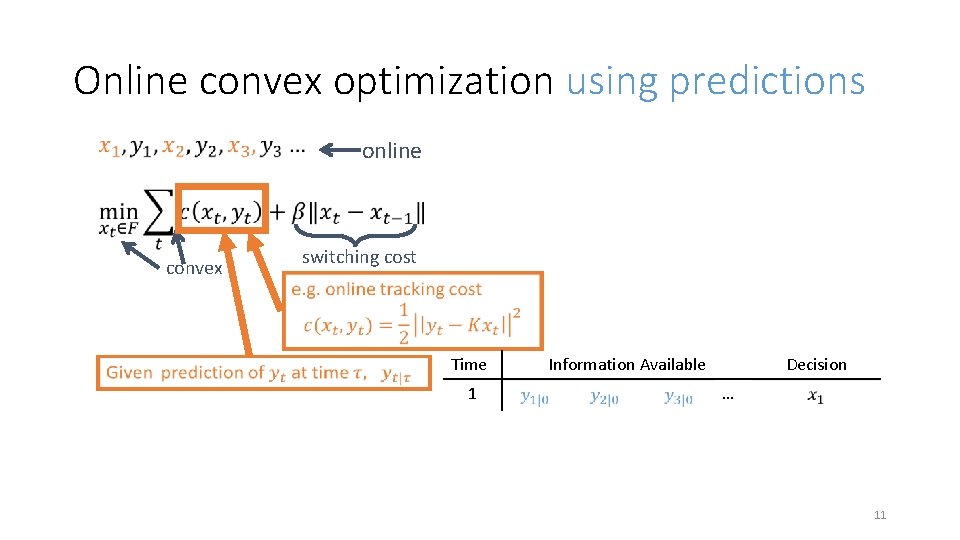 Online convex optimization using predictions

$x_1, y_1, x_2, y_2, x_3, y_3$ … online

$\min_{x_t \in F} \sum_t c(x_t, y_t) + \beta \|x_t - x_{t-1}\|$

convex

switching cost

e.g. online tracking cost
$c(x_t, y_t) = \frac{1}{2}||y_t - Kx_t||^2$

Given prediction of $y_t$ at time $\tau$, $y_{t|\tau}$

| Time | Information Available | Decision |
|---|---|---|
| 1 | $y_{1|0}$ $y_{2|0}$ $y_{3|0}$ … | $x_1$ |

11